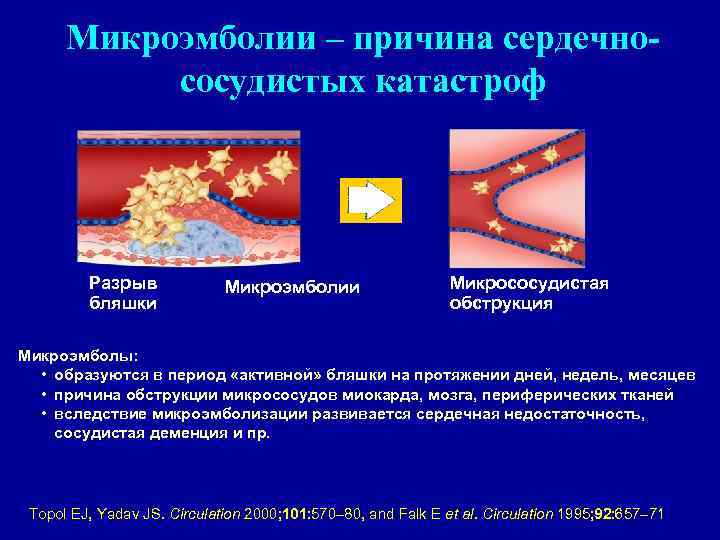 Микроэмболии – причина сердечно-сосудистых катастроф

Разрыв бляшки

Микроэмболии

Микрососудистая обструкция

Микроэмболы:
• образуются в период «активной» бляшки на протяжении дней, недель, месяцев
• причина обструкции микрососудов миокарда, мозга, периферических тканей
• вследствие микроэмболизации развивается сердечная недостаточность, сосудистая деменция и пр.

Topol EJ, Yadav JS. Circulation 2000;101:570–80, and Falk E et al. Circulation 1995;92:657–71